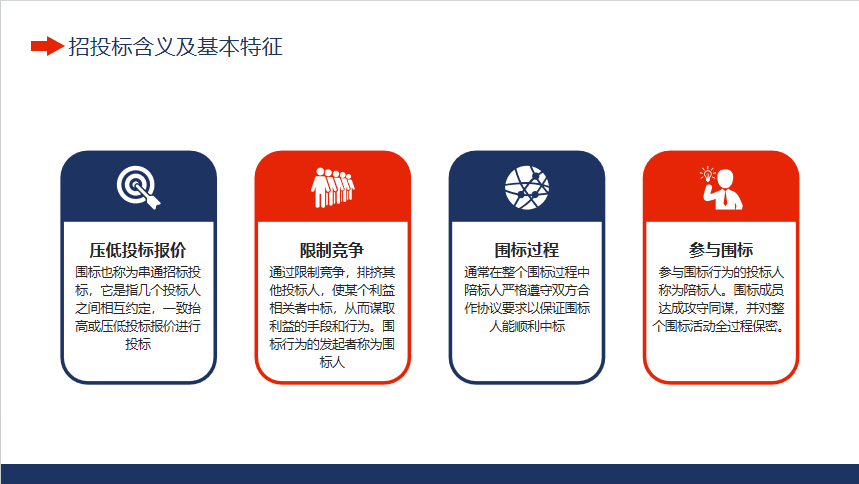 招投标含义及基本特征

压低投标报价
围标也称为串通招标投标，它是指几个投标人之间相互约定，一致抬高或压低投标报价进行投标

限制竞争
通过限制竞争，排挤其他投标人，使某个利益相关者中标，从而谋取利益的手段和行为。围标行为的发起者称为围标人

围标过程
通常在整个围标过程中陪标人严格遵守双方合作协议要求以保证围标人能顺利中标

参与围标
参与围标行为的投标人称为陪标人。围标成员达成攻守同谋，并对整个围标活动全过程保密。